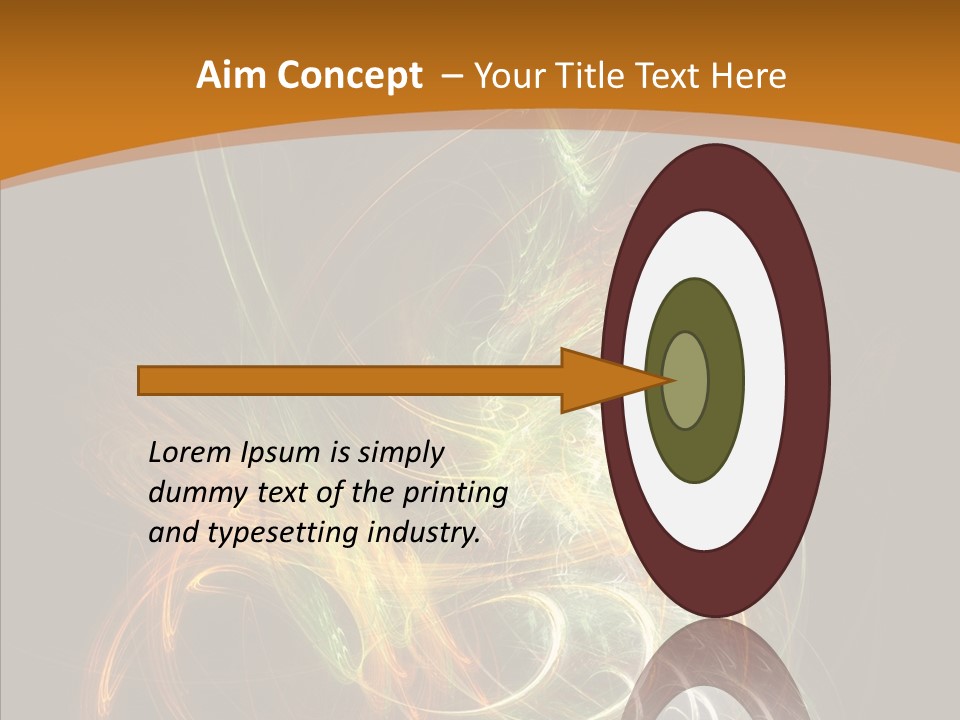 Aim Concept – Your Title Text Here

Lorem Ipsum is simply dummy text of the printing and typesetting industry.